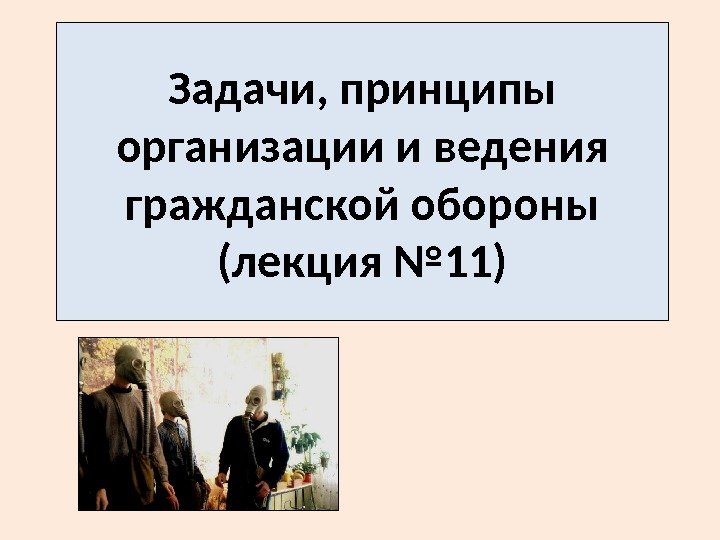 Задачи, принципы организации и ведения гражданской обороны (лекция №11)